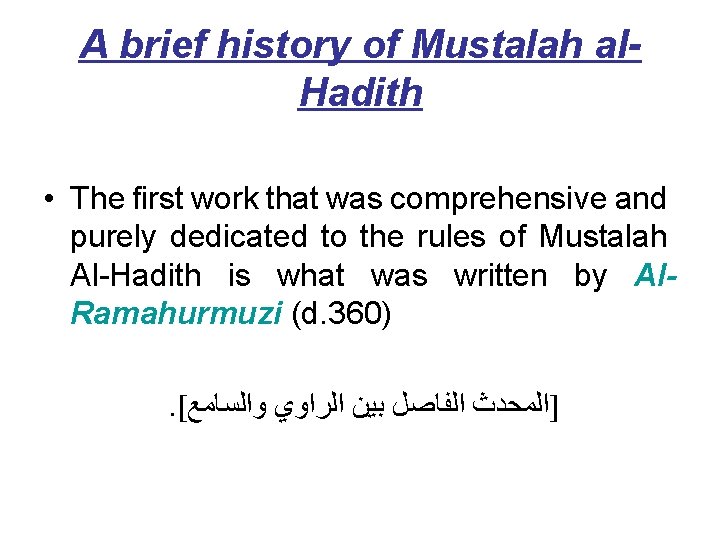 A brief history of Mustalah al-Hadith

• The first work that was comprehensive and purely dedicated to the rules of Mustalah Al-Hadith is what was written by Al-Ramahurmuzi (d.360)

[المحدث الفاصل بين الراوي والسامع].